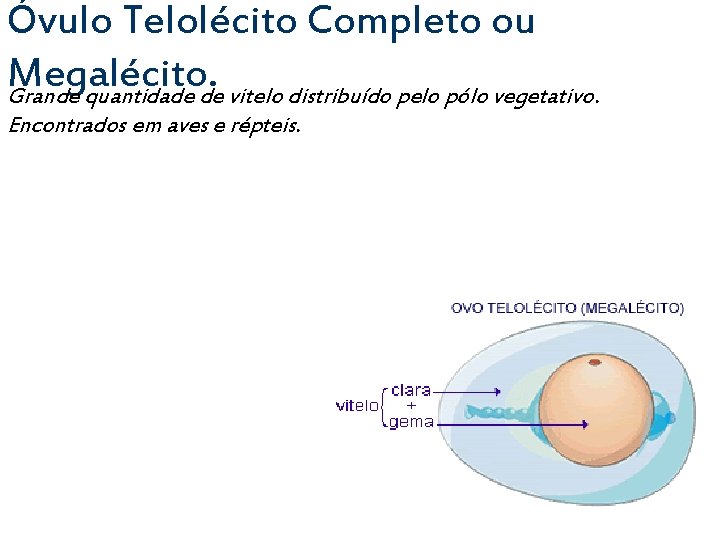 Óvulo Telolécito Completo ou Megalécito.

Grande quantidade de vitelo distribuído pelo pólo vegetativo.
Encontrados em aves e répteis.

OVO TELOLÉCITO (MEGALÉCITO)

vitelo
clara
+
gema